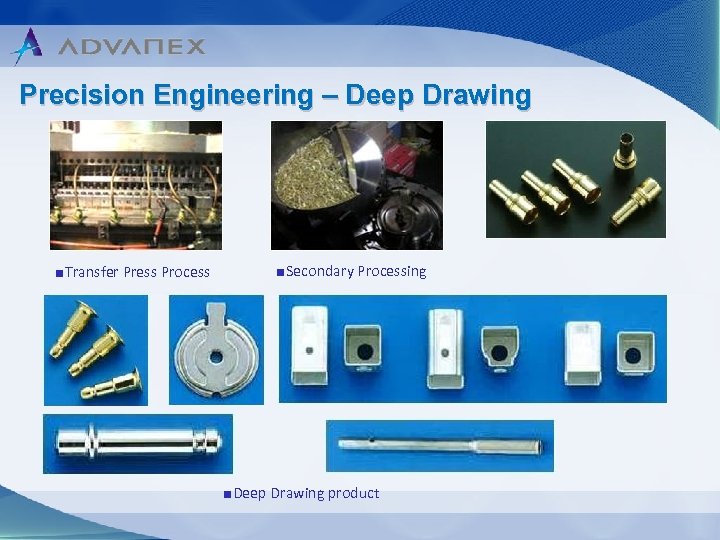 ADVANEX

Precision Engineering – Deep Drawing

■Transfer Press Process

■Secondary Processing

■Deep Drawing product